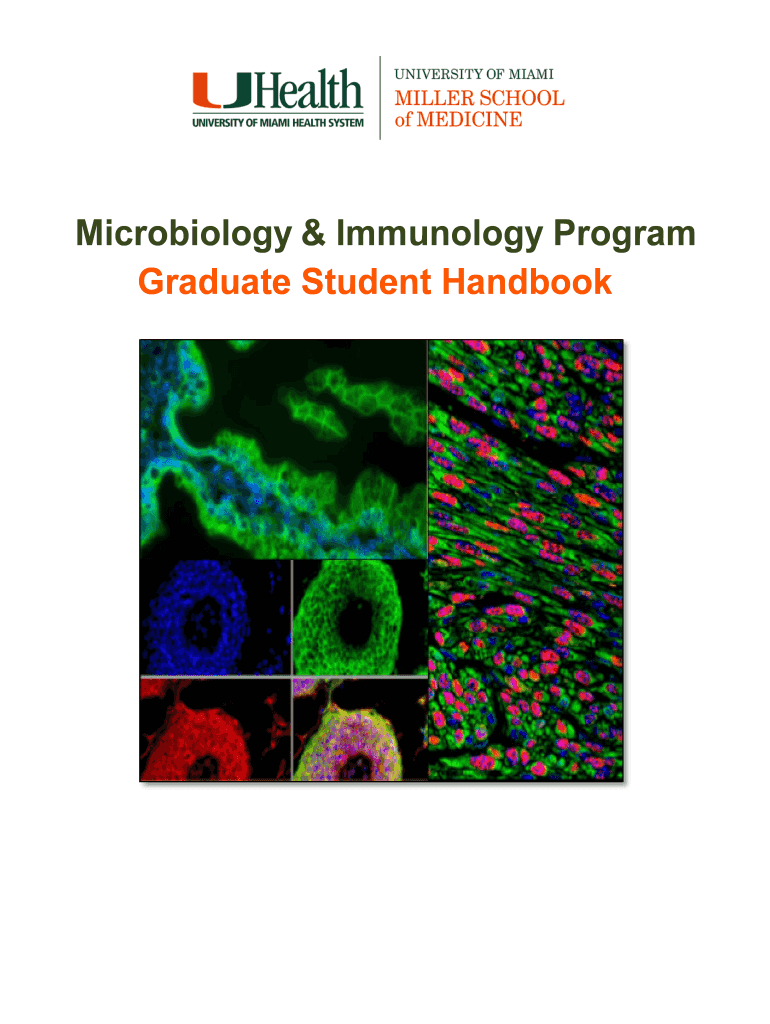 UHealth
UNIVERSITY OF MIAMI HEALTH SYSTEM

UNIVERSITY OF MIAMI
MILLER SCHOOL of MEDICINE

Microbiology & Immunology Program
Graduate Student Handbook